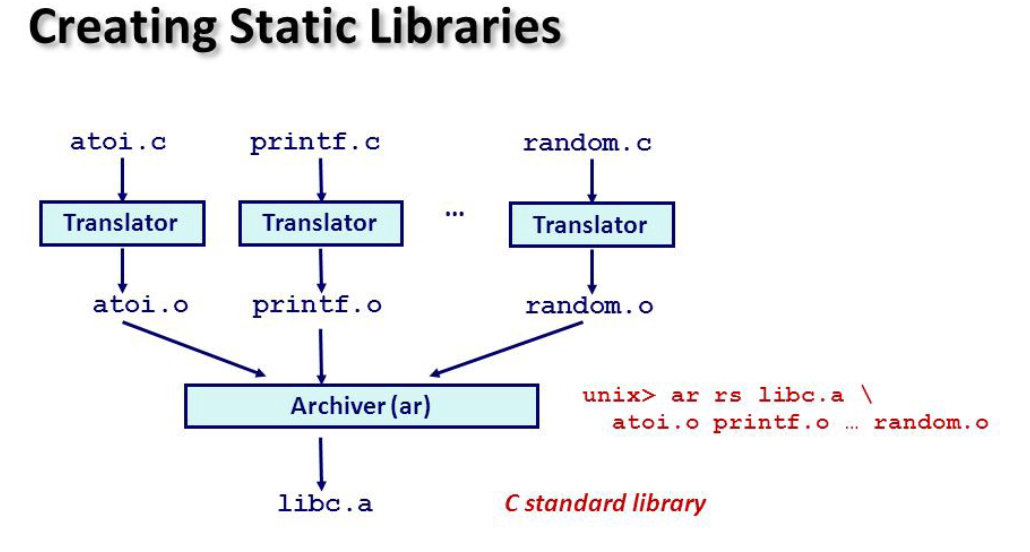 Creating Static Libraries

atoi.c

printf.c

random.c

Translator

Translator

...

Translator

atoi.o

printf.o

random.o

Archiver (ar)

unix> ar rs libc.a \
  atoi.o printf.o … random.o

libc.a

C standard library